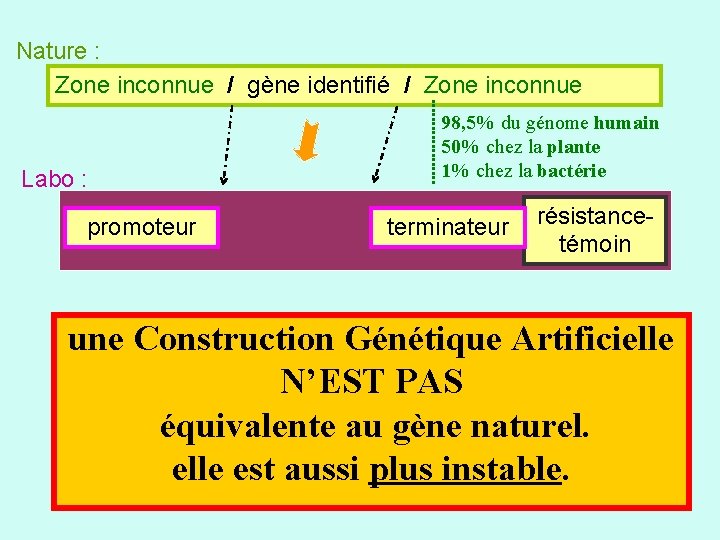 Nature :

Zone inconnue / gène identifié / Zone inconnue

98,5% du génome humain
50% chez la plante
1% chez la bactérie

Labo :

promoteur

terminateur

résistance-témoin

une Construction Génétique Artificielle
N'EST PAS
équivalente au gène naturel.
elle est aussi plus instable.